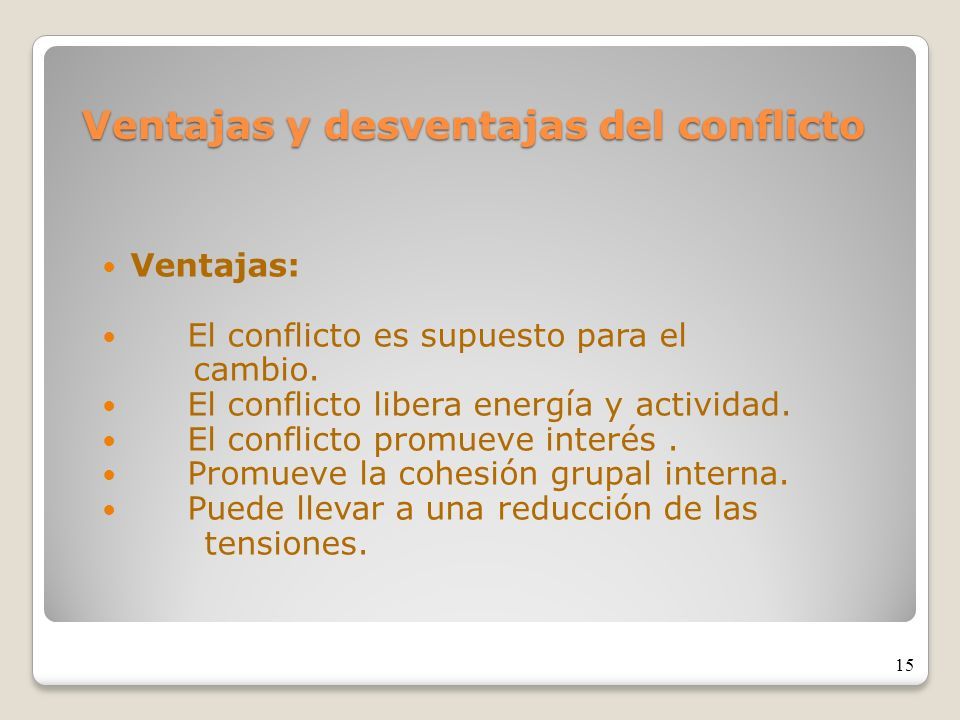 Ventajas y desventajas del conflicto

• Ventajas:

• El conflicto es supuesto para el cambio.
• El conflicto libera energía y actividad.
• El conflicto promueve interés .
• Promueve la cohesión grupal interna.
• Puede llevar a una reducción de las tensiones.

15